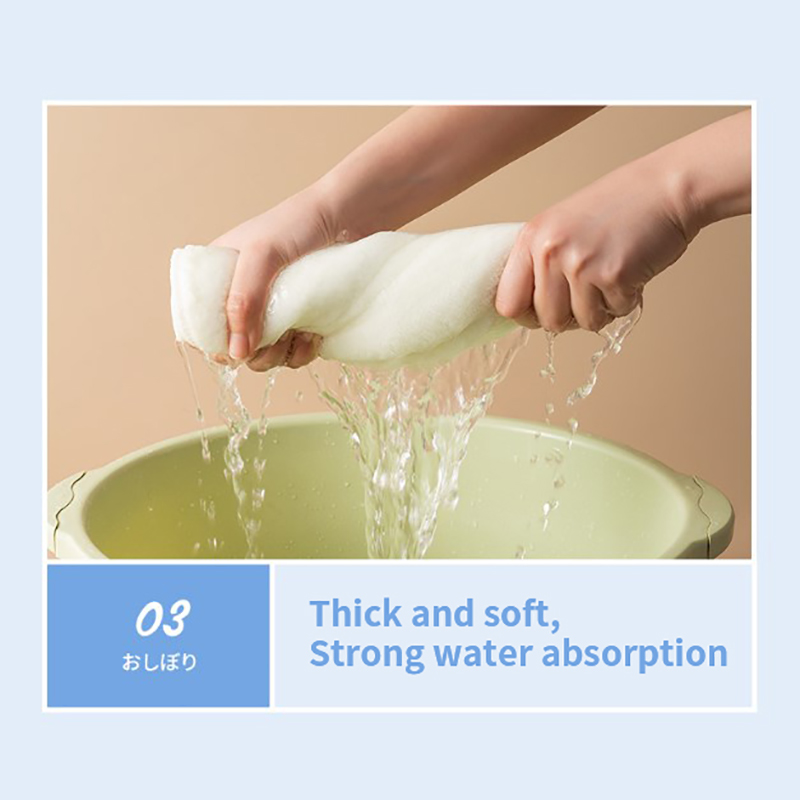 03
おしぼり

Thick and soft,
Strong water absorption